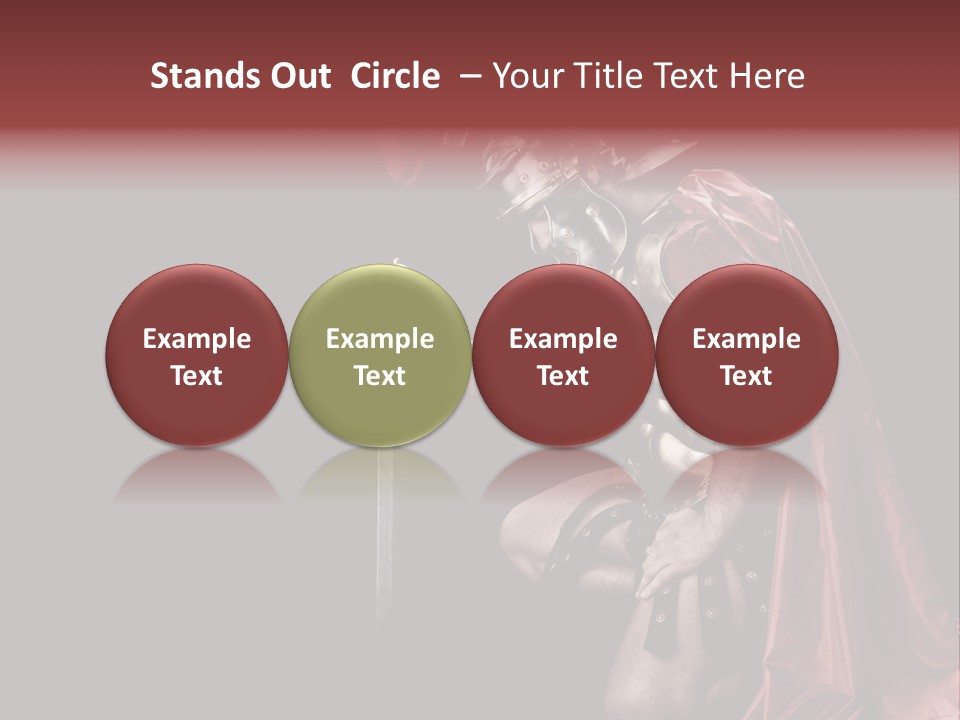 Stands Out Circle – Your Title Text Here

Example Text

Example Text

Example Text

Example Text